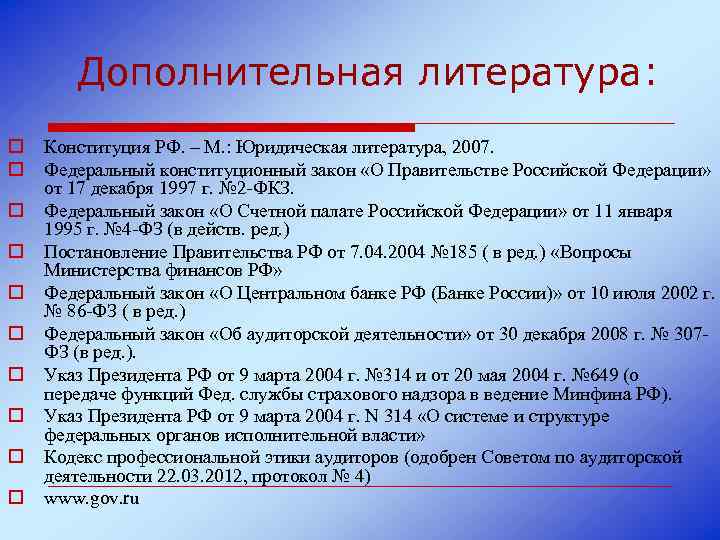 Дополнительная литература:

Конституция РФ. – М.: Юридическая литература, 2007.

Федеральный конституционный закон «О Правительстве Российской Федерации» от 17 декабря 1997 г. №2-ФКЗ.

Федеральный закон «О Счетной палате Российской Федерации» от 11 января 1995 г. №4-ФЗ (в действ. ред.)

Постановление Правительства РФ от 7.04.2004 №185 ( в ред.) «Вопросы Министерства финансов РФ»

Федеральный закон «О Центральном банке РФ (Банке России)» от 10 июля 2002 г. № 86-ФЗ ( в ред.)

Федеральный закон «Об аудиторской деятельности» от 30 декабря 2008 г. № 307-ФЗ (в ред.).

Указ Президента РФ от 9 марта 2004 г. №314 и от 20 мая 2004 г. №649 (о передаче функций Фед. службы страхового надзора в ведение Минфина РФ).

Указ Президента РФ от 9 марта 2004 г. N 314 «О системе и структуре федеральных органов исполнительной власти»

Кодекс профессиональной этики аудиторов (одобрен Советом по аудиторской деятельности 22.03.2012, протокол № 4)

www.gov.ru